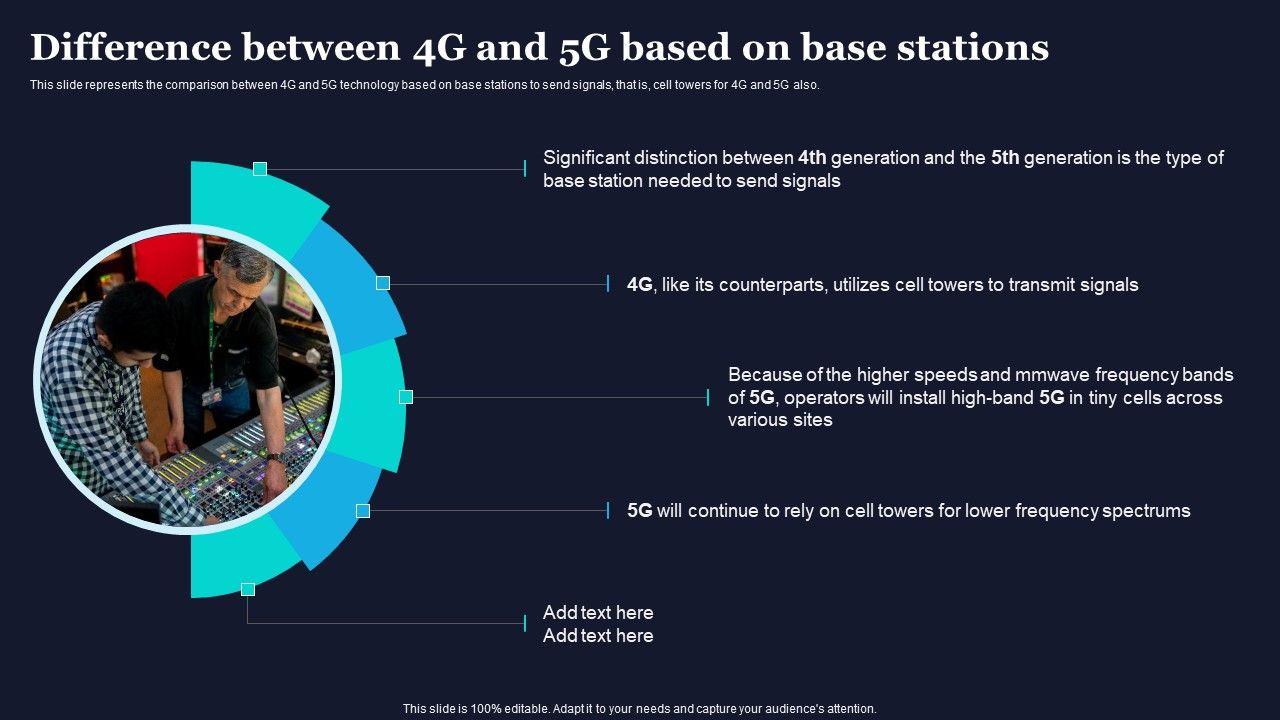 Difference between 4G and 5G based on base stations

This slide represents the comparison between 4G and 5G technology based on base stations to send signals, that is, cell towers for 4G and 5G also.

Significant distinction between 4th generation and the 5th generation is the type of base station needed to send signals

4G, like its counterparts, utilizes cell towers to transmit signals

Because of the higher speeds and mmwave frequency bands of 5G, operators will install high-band 5G in tiny cells across various sites

5G will continue to rely on cell towers for lower frequency spectrums

Add text here
Add text here

This slide is 100% editable. Adapt it to your needs and capture your audience's attention.